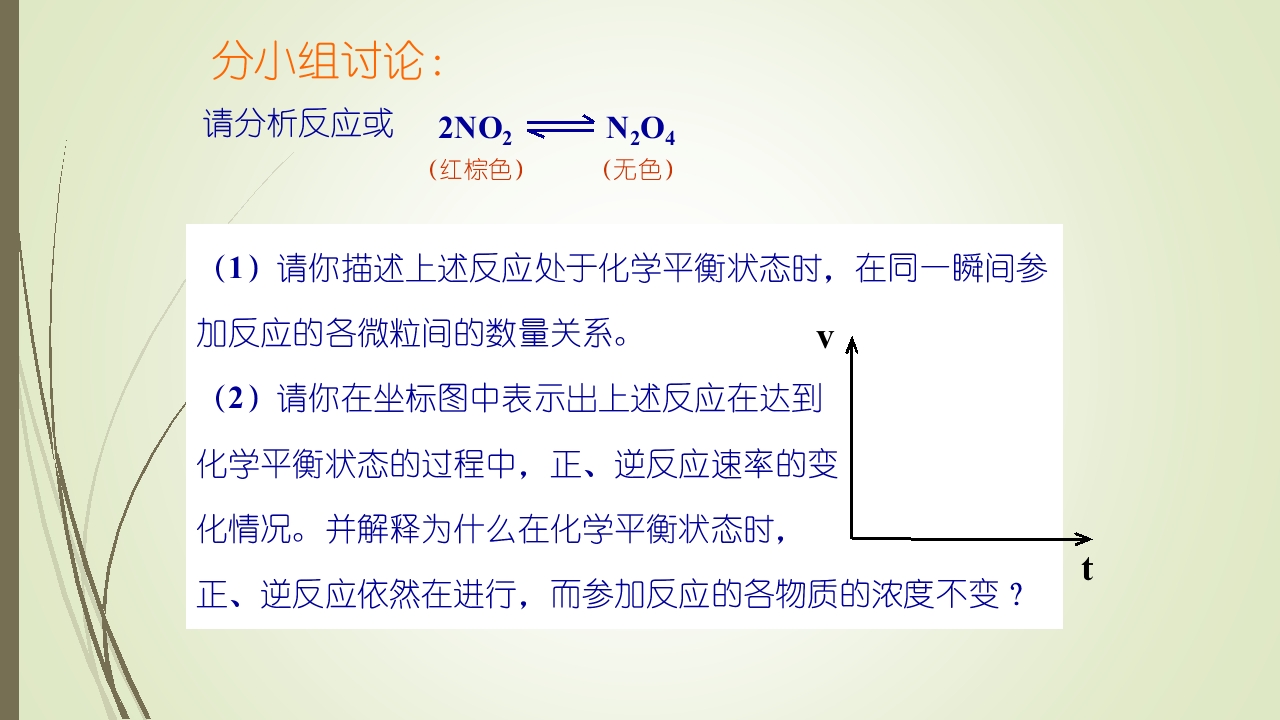 分小组讨论：

请分析反应或 $2NO_2 \rightleftharpoons N_2O_4$
（红棕色） （无色）

（1）请你描述上述反应处于化学平衡状态时，在同一瞬间参加反应的各微粒间的数量关系。

（2）请你在坐标图中表示出上述反应在达到化学平衡状态的过程中，正、逆反应速率的变化情况。并解释为什么在化学平衡状态时，正、逆反应依然在进行，而参加反应的各物质的浓度不变？

v

t